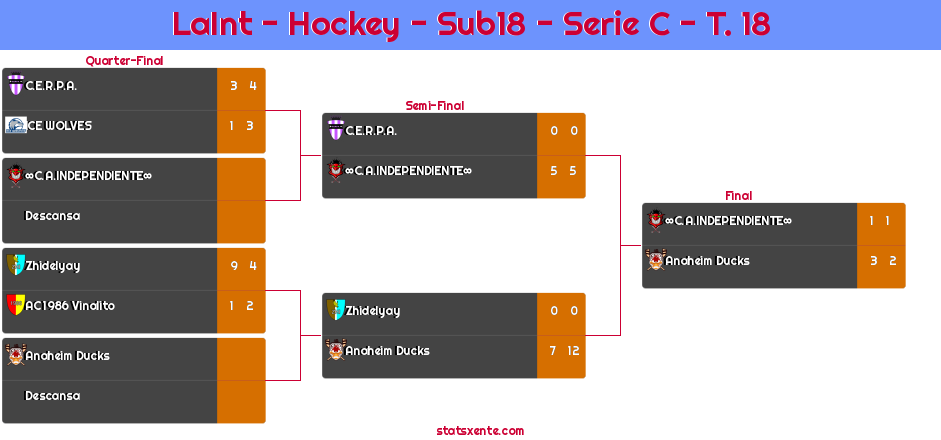 LaInt - Hockey - Sub18 - Serie C - T. 18

Quarter-Final

C.E.R.P.A. 3 4
CE WOLVES 1 3

∞C.A.INDEPENDIENTE∞
Descansa

Zhidelyay 9 4
AC1986 Vinalito 1 2

Anaheim Ducks
Descansa

Semi-Final

C.E.R.P.A. 0 0
∞C.A.INDEPENDIENTE∞ 5 5

Zhidelyay 0 0
Anaheim Ducks 7 12

Final

∞C.A.INDEPENDIENTE∞ 1 1
Anaheim Ducks 3 2

statsxente.com